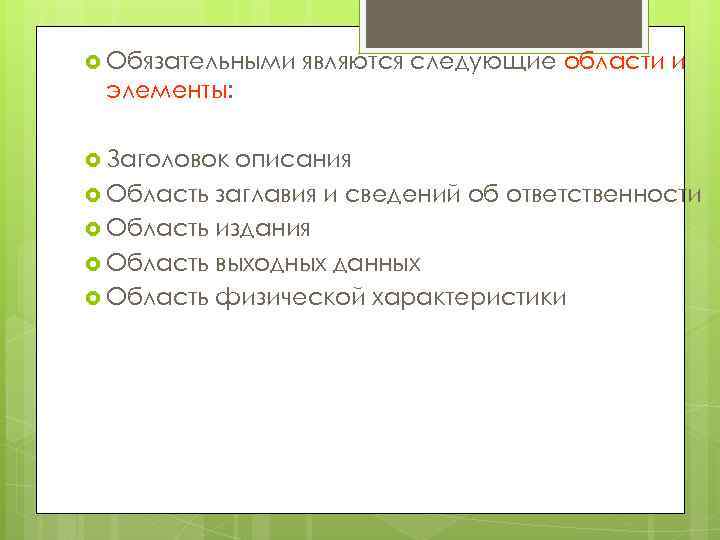 Обязательными являются следующие области и элементы:

Заголовок описания
Область заглавия и сведений об ответственности
Область издания
Область выходных данных
Область физической характеристики